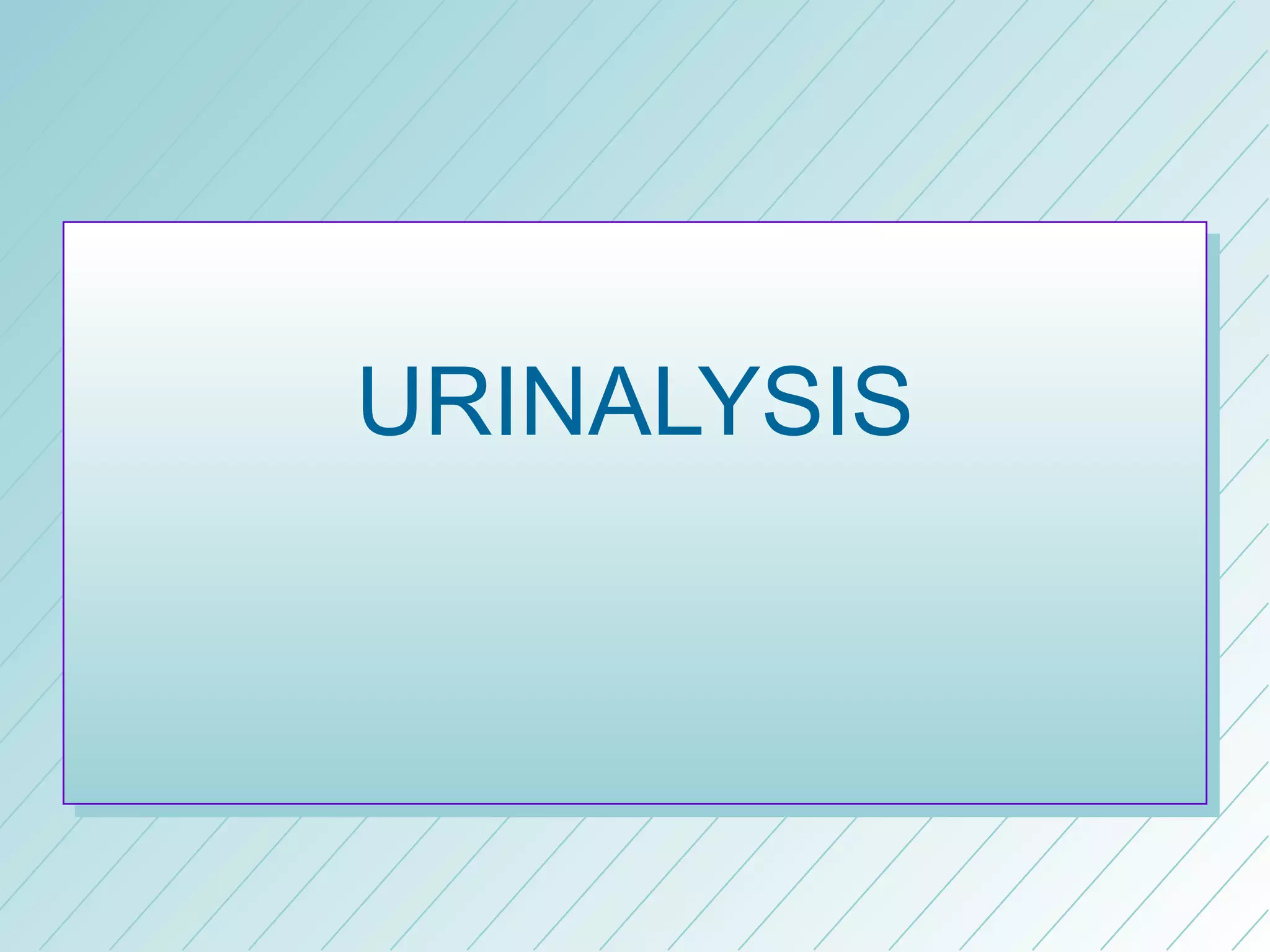 URINALYSIS